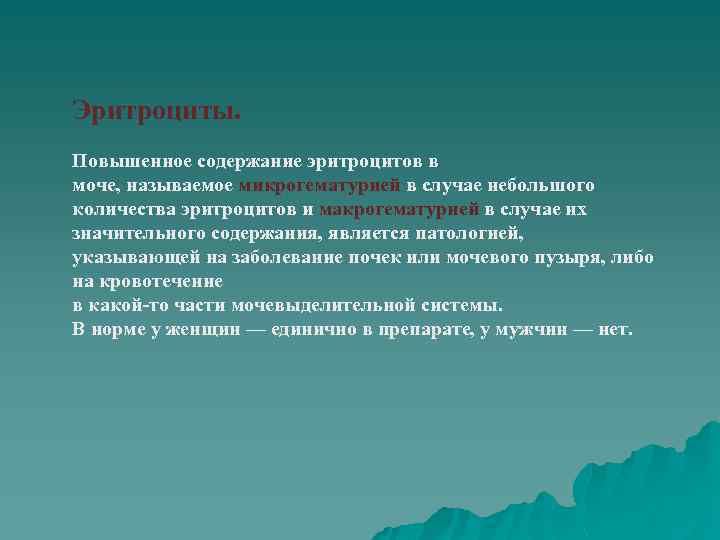 Эритроциты.

Повышенное содержание эритроцитов в моче, называемое микрогематурией в случае небольшого количества эритроцитов и макрогематурией в случае их значительного содержания, является патологией, указывающей на заболевание почек или мочевого пузыря, либо на кровотечение
в какой-то части мочевыделительной системы.
В норме у женщин — единично в препарате, у мужчин — нет.